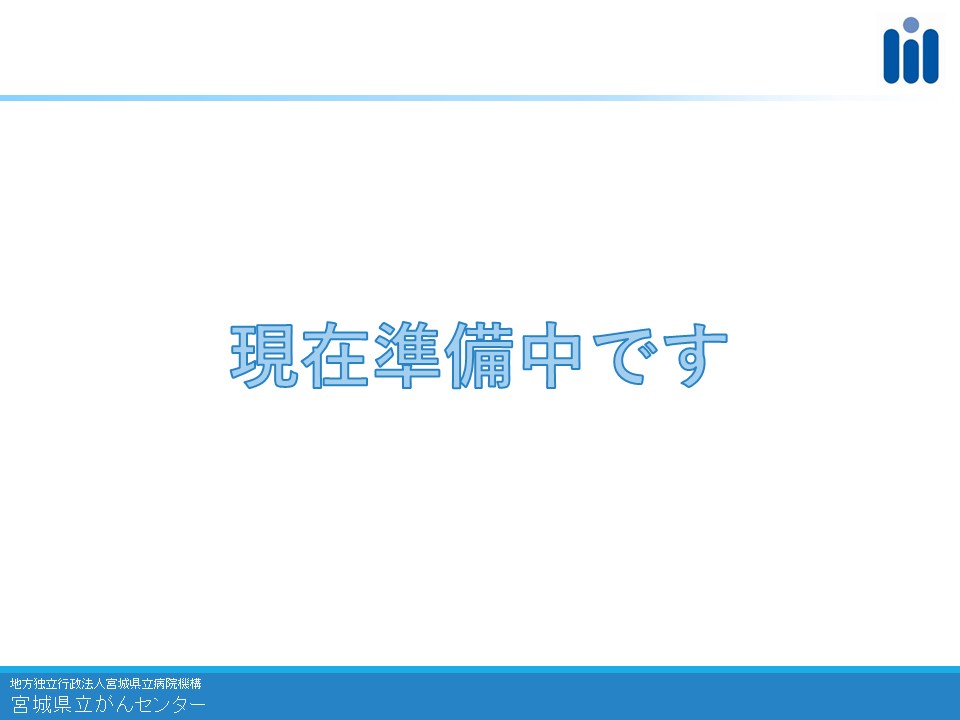 現在準備中です

地方独立行政法人宮城県立病院機構
宮城県立がんセンター